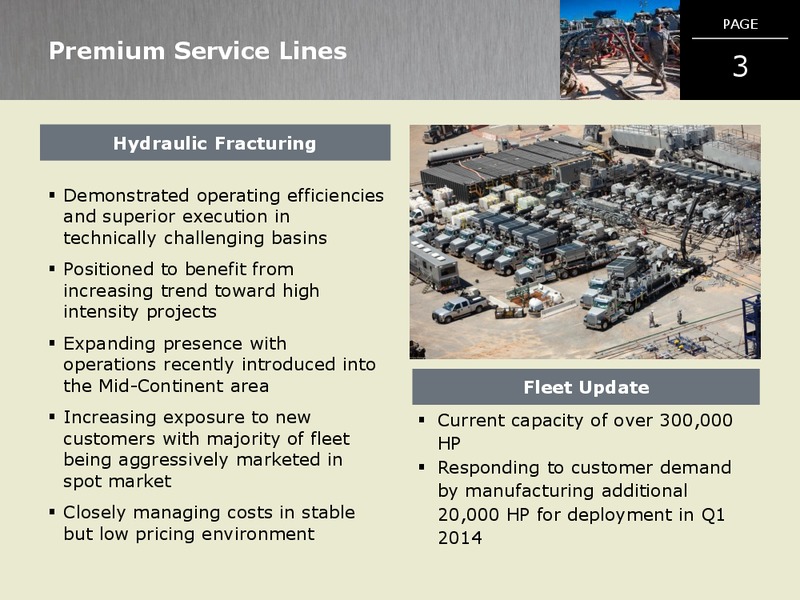 Premium Service Lines

PAGE

3

Hydraulic Fracturing

▪ Demonstrated operating efficiencies and superior execution in technically challenging basins

▪ Positioned to benefit from increasing trend toward high intensity projects

▪ Expanding presence with operations recently introduced into the Mid-Continent area

▪ Increasing exposure to new customers with majority of fleet being aggressively marketed in spot market

▪ Closely managing costs in stable but low pricing environment

Fleet Update

▪ Current capacity of over 300,000 HP

▪ Responding to customer demand by manufacturing additional 20,000 HP for deployment in Q1 2014